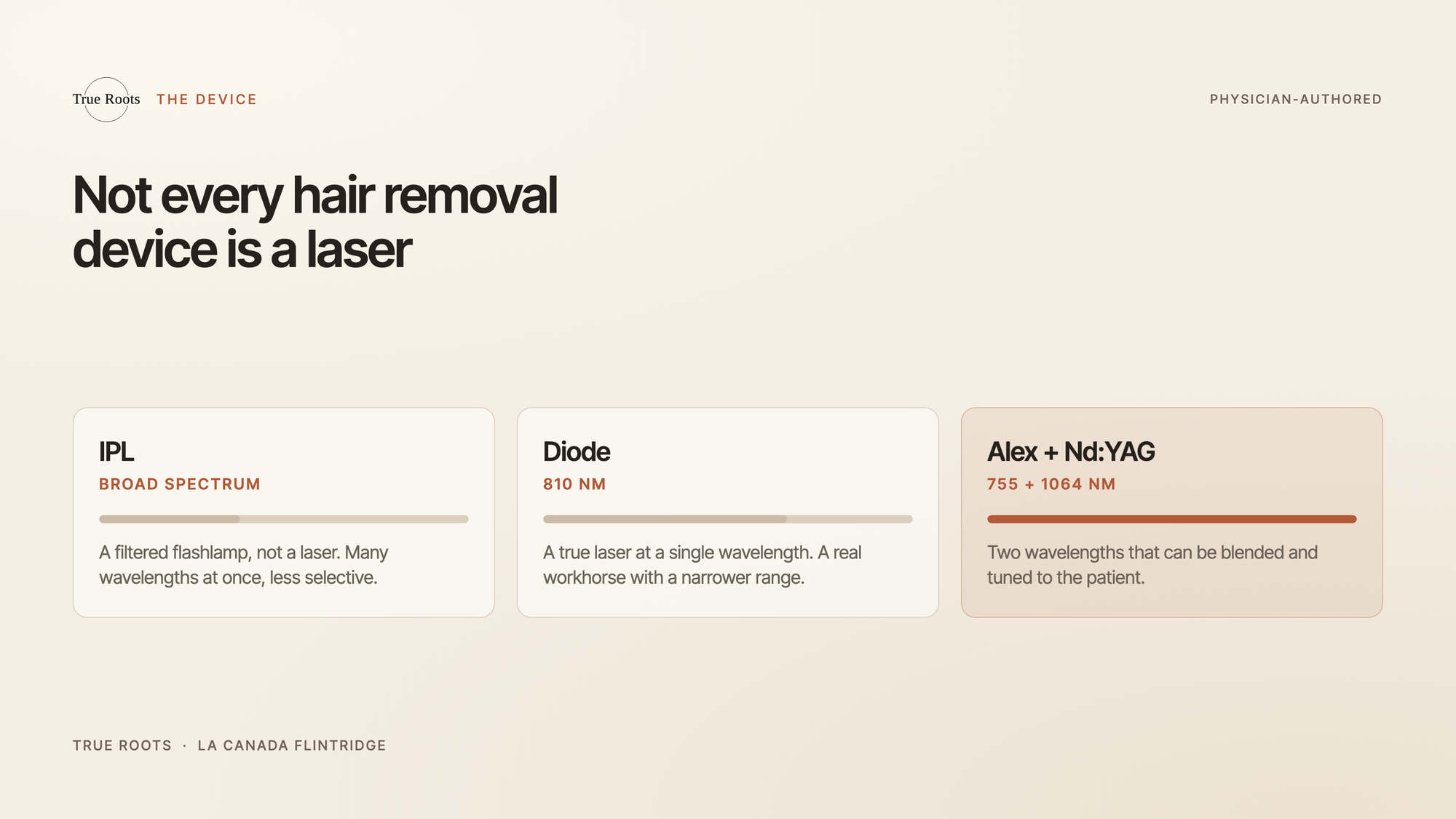 True Roots THE DEVICE

PHYSICIAN-AUTHORED

Not every hair removal device is a laser

IPL
BROAD SPECTRUM
A filtered flashlamp, not a laser. Many wavelengths at once, less selective.

Diode
810 NM
A true laser at a single wavelength. A real workhorse with a narrower range.

Alex + Nd:YAG
755 + 1064 NM
Two wavelengths that can be blended and tuned to the patient.

TRUE ROOTS · LA CANADA FLINTRIDGE